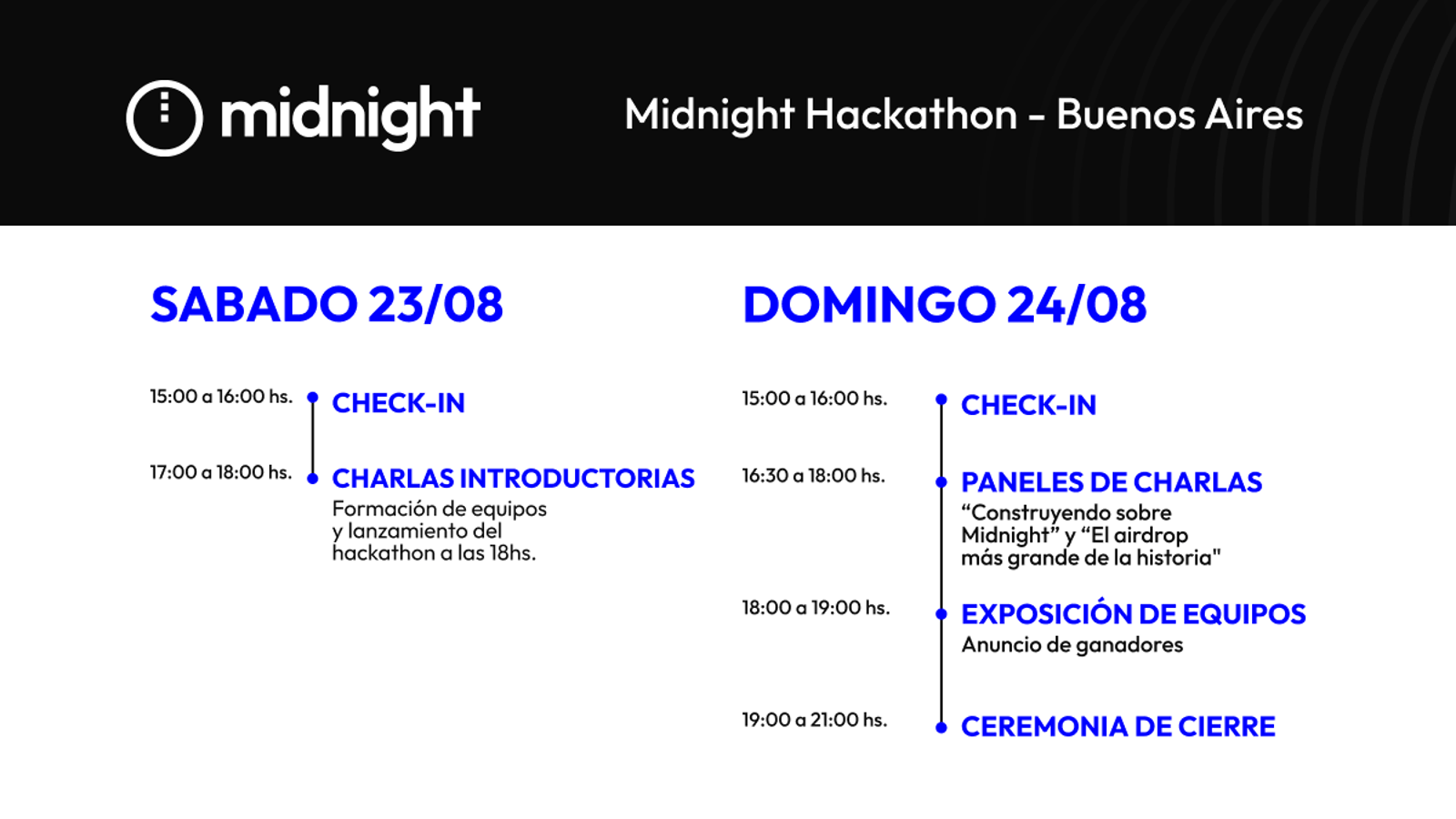 midnight

Midnight Hackathon - Buenos Aires

SABADO 23/08

15:00 a 16:00 hs. CHECK-IN

17:00 a 18:00 hs. CHARLAS INTRODUCTORIAS
Formación de equipos y lanzamiento del hackathon a las 18hs.

DOMINGO 24/08

15:00 a 16:00 hs. CHECK-IN

16:30 a 18:00 hs. PANELES DE CHARLAS
“Construyendo sobre Midnight” y “El airdrop más grande de la historia"

18:00 a 19:00 hs. EXPOSICIÓN DE EQUIPOS
Anuncio de ganadores

19:00 a 21:00 hs. CEREMONIA DE CIERRE